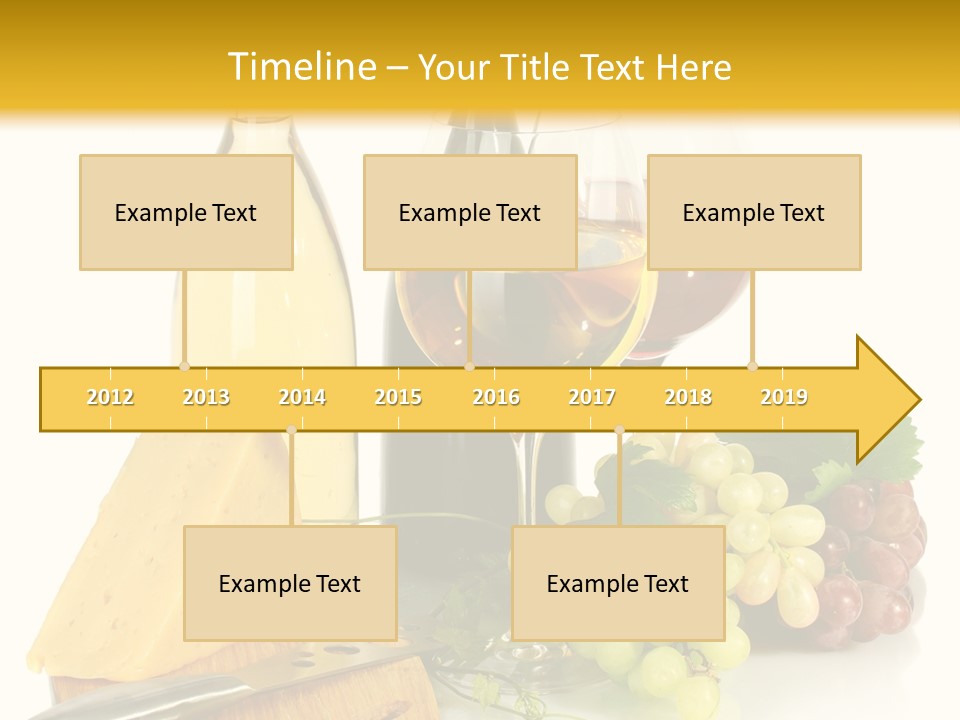 Timeline – Your Title Text Here

Example Text

Example Text

Example Text

2012 2013 2014 2015 2016 2017 2018 2019

Example Text

Example Text